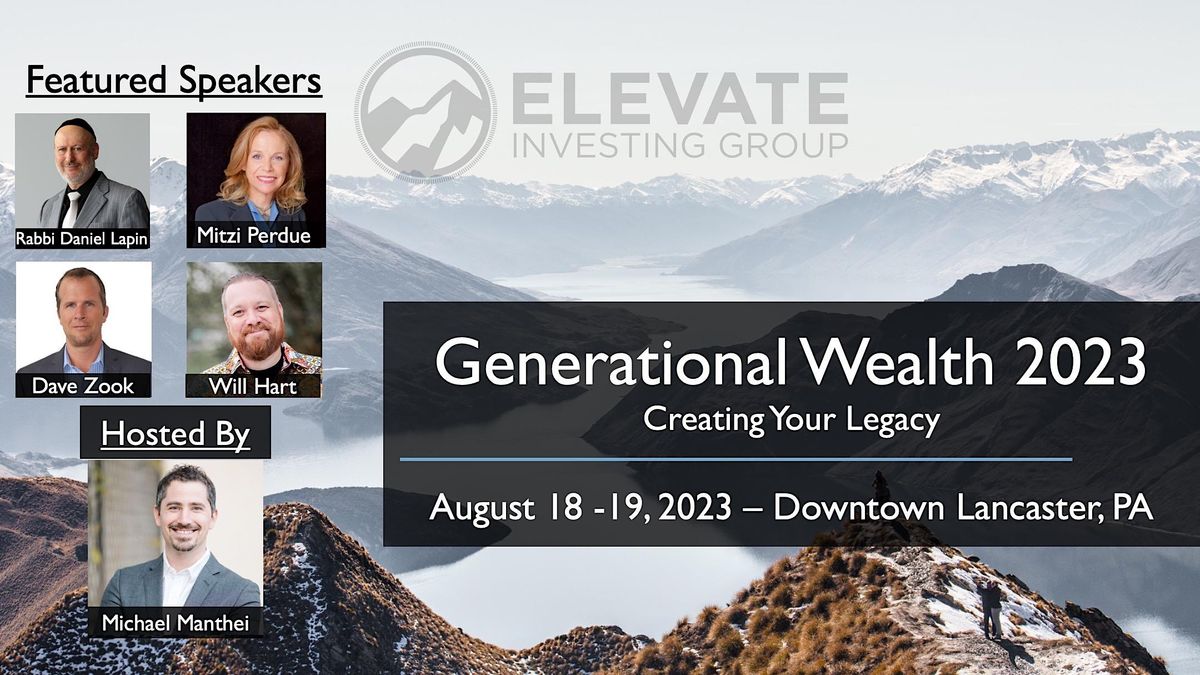 Featured Speakers

Rabbi Daniel Lapin

Mitzi Perdue

Dave Zook

Will Hart

Hosted By

Michael Manthei

ELEVATE INVESTING GROUP

Generational Wealth 2023

Creating Your Legacy

August 18 -19, 2023 – Downtown Lancaster, PA